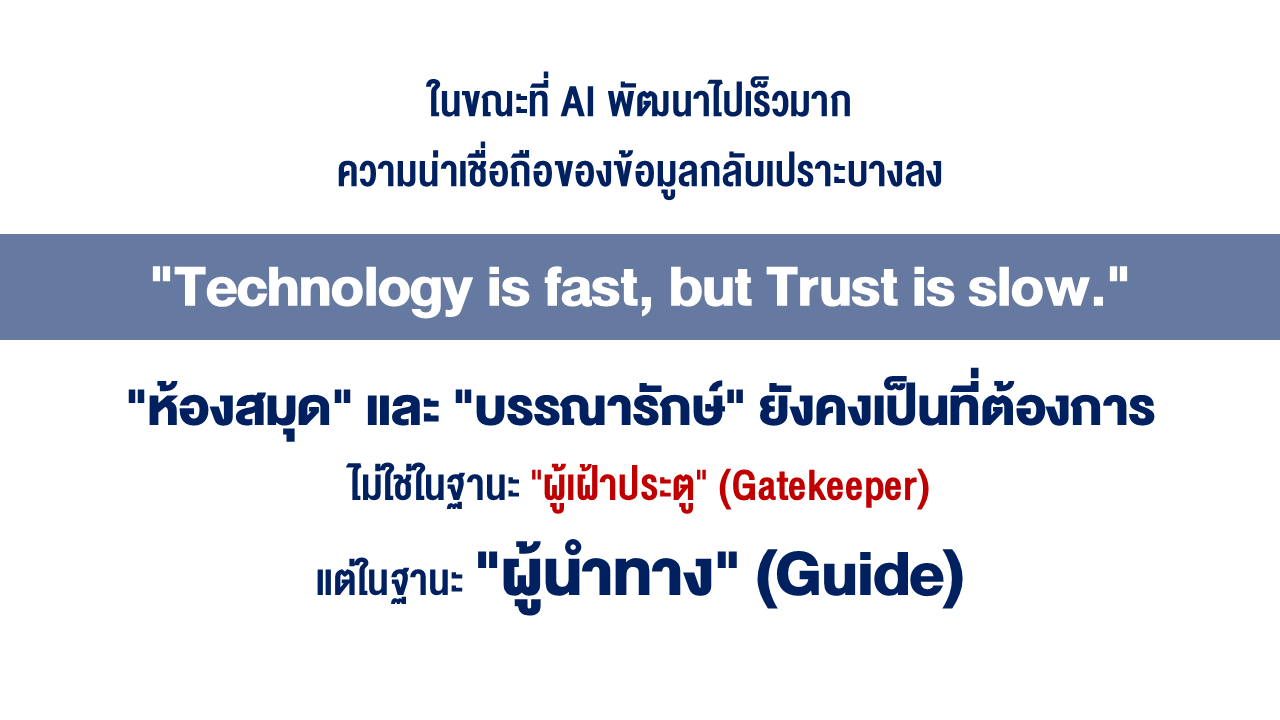 ในขณะที่ AI พัฒนาไปเร็วมาก
ความน่าเชื่อถือของข้อมูลกลับเปราะบางลง

"Technology is fast, but Trust is slow."

"ห้องสมุด" และ "บรรณารักษ์" ยังคงเป็นที่ต้องการ
ไม่ใช่ในฐานะ "ผู้เฝ้าประตู" (Gatekeeper)
แต่ในฐานะ "ผู้นำทาง" (Guide)